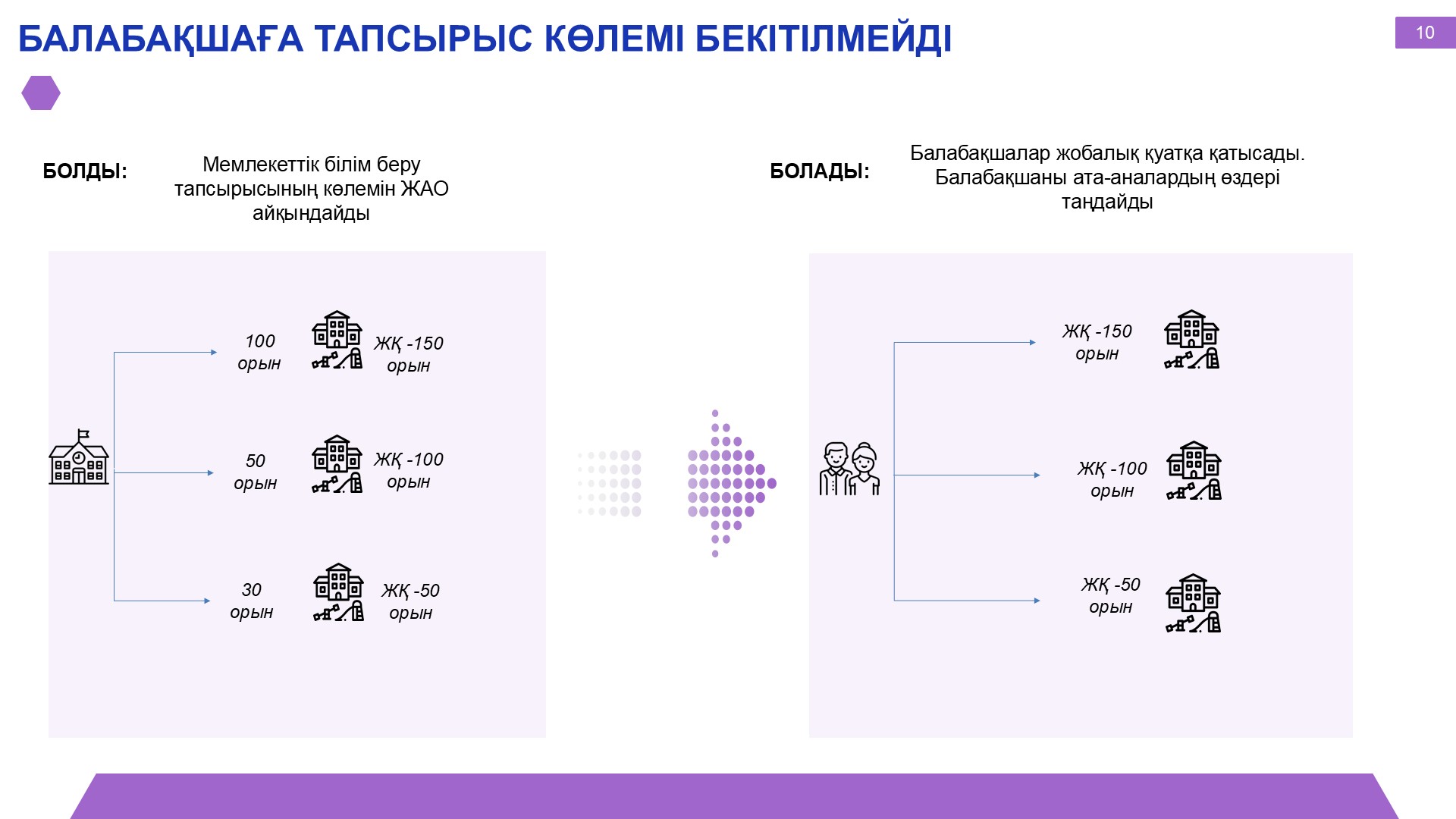 БАЛАБАҚШАҒА ТАПСЫРЫС КӨЛЕМІ БЕКІТІЛМЕЙДІ

10

БОЛДЫ:

Мемлекеттік білім беру тапсырысының көлемін ЖАО айқындайды

100 орын

ЖҚ -150 орын

50 орын

ЖҚ -100 орын

30 орын

ЖҚ -50 орын

БОЛАДЫ:

Балабақшалар жобалық қуатқа қатысады. Балабақшаны ата-аналардың өздері таңдайды

ЖҚ -150 орын

ЖҚ -100 орын

ЖҚ -50 орын